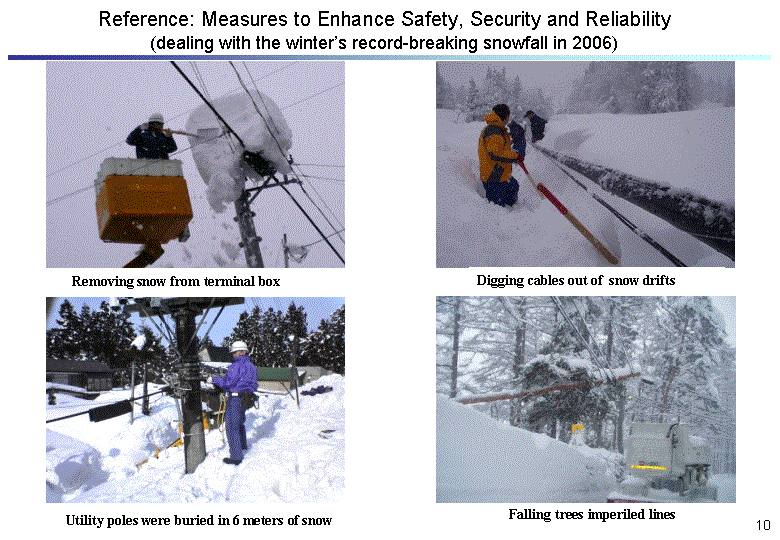 Reference: Measures to Enhance Safety, Security and Reliability
(dealing with the winter's record-breaking snowfall in 2006)

Removing snow from terminal box

Digging cables out of snow drifts

Utility poles were buried in 6 meters of snow

Falling trees imperiled lines

10